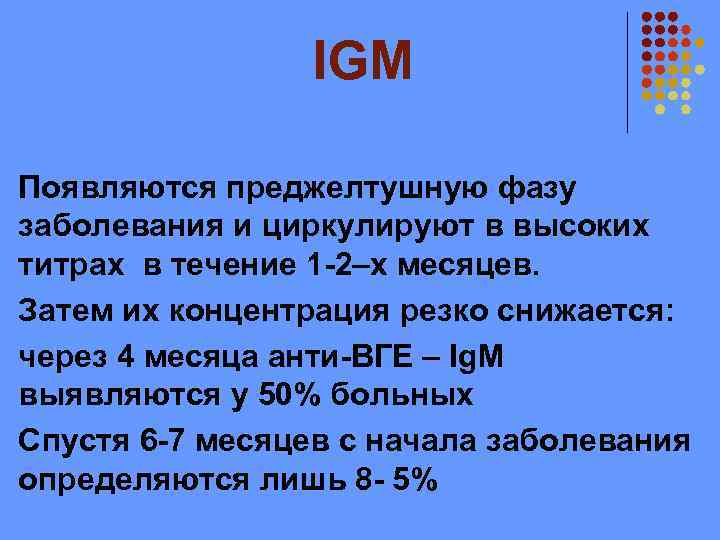 IGM

Появляются преджелтушную фазу заболевания и циркулируют в высоких титрах в течение 1-2–х месяцев.

Затем их концентрация резко снижается:

через 4 месяца анти-ВГЕ – IgM выявляются у 50% больных

Спустя 6-7 месяцев с начала заболевания определяются лишь 8- 5%